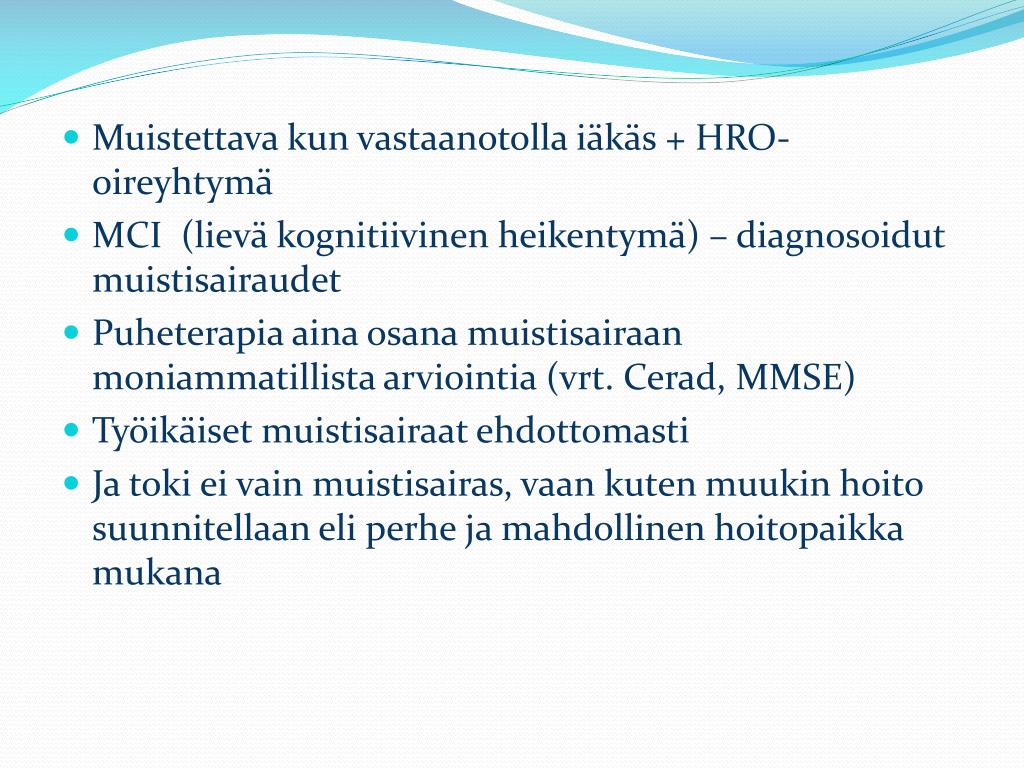 - Muistettava kun vastaanotolla iäkäs + HRO-oireyhtymä
- MCI (lievä kognitiivinen heikentymä) – diagnosoidut muistisairaudet
- Puheterapia aina osana muistisairaan moniammatillista arviointia (vrt. Cerad, MMSE)
- Työikäiset muistisairaat ehdottomasti
- Ja toki ei vain muistisairas, vaan kuten muukin hoito suunnitellaan eli perhe ja mahdollinen hoitopaikka mukana